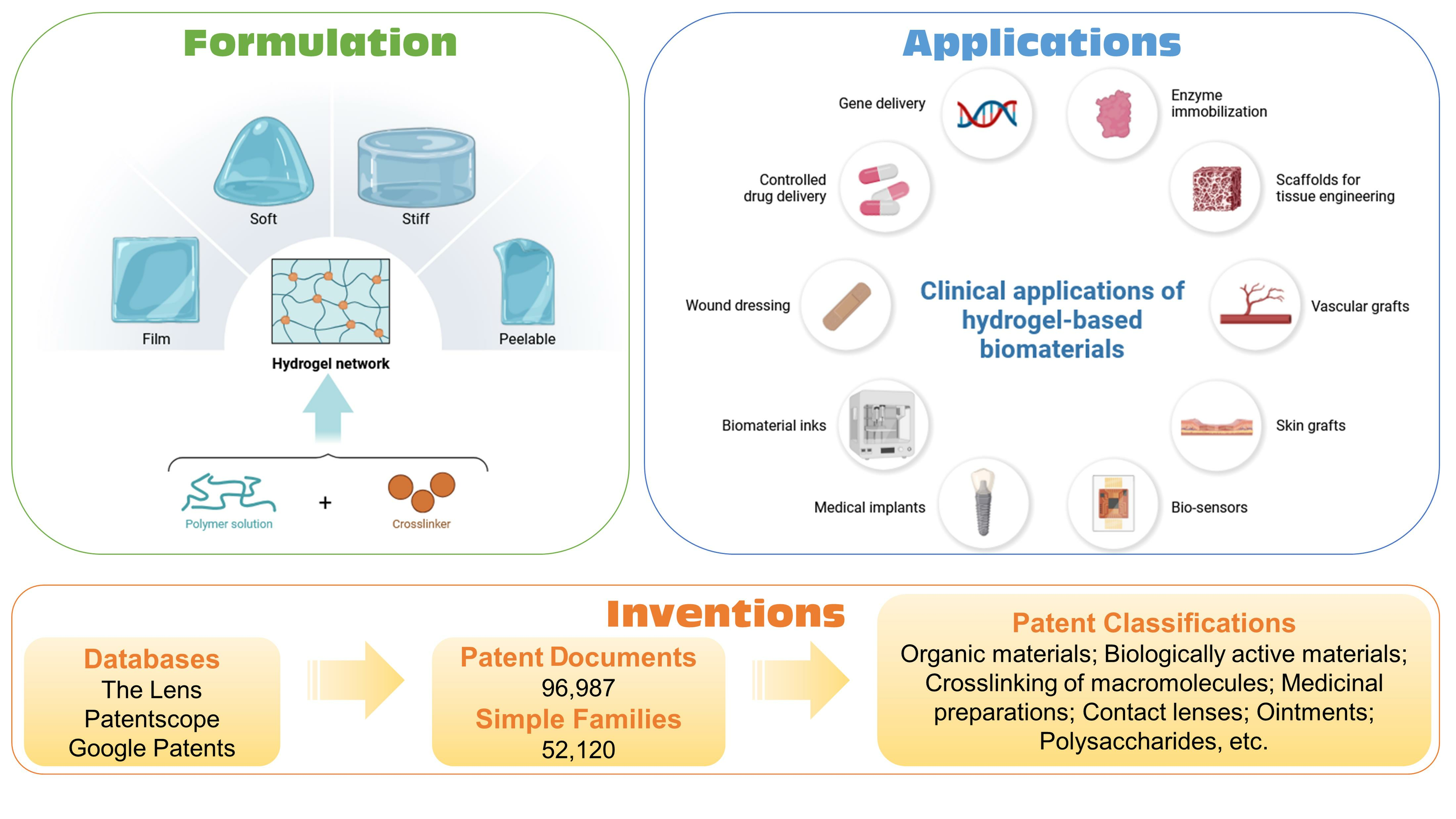 Formulation

Soft

Stiff

Film

Peelable

Hydrogel network

Polymer solution + Crosslinker

Applications

Gene delivery

Enzyme immobilization

Controlled drug delivery

Scaffolds for tissue engineering

Wound dressing

Clinical applications of hydrogel-based biomaterials

Vascular grafts

Biomaterial inks

Skin grafts

Medical implants

Bio-sensors

Inventions

Databases
The Lens
Patentscope
Google Patents

Patent Documents
96,987
Simple Families
52,120

Patent Classifications
Organic materials; Biologically active materials; Crosslinking of macromolecules; Medicinal preparations; Contact lenses; Ointments; Polysaccharides, etc.